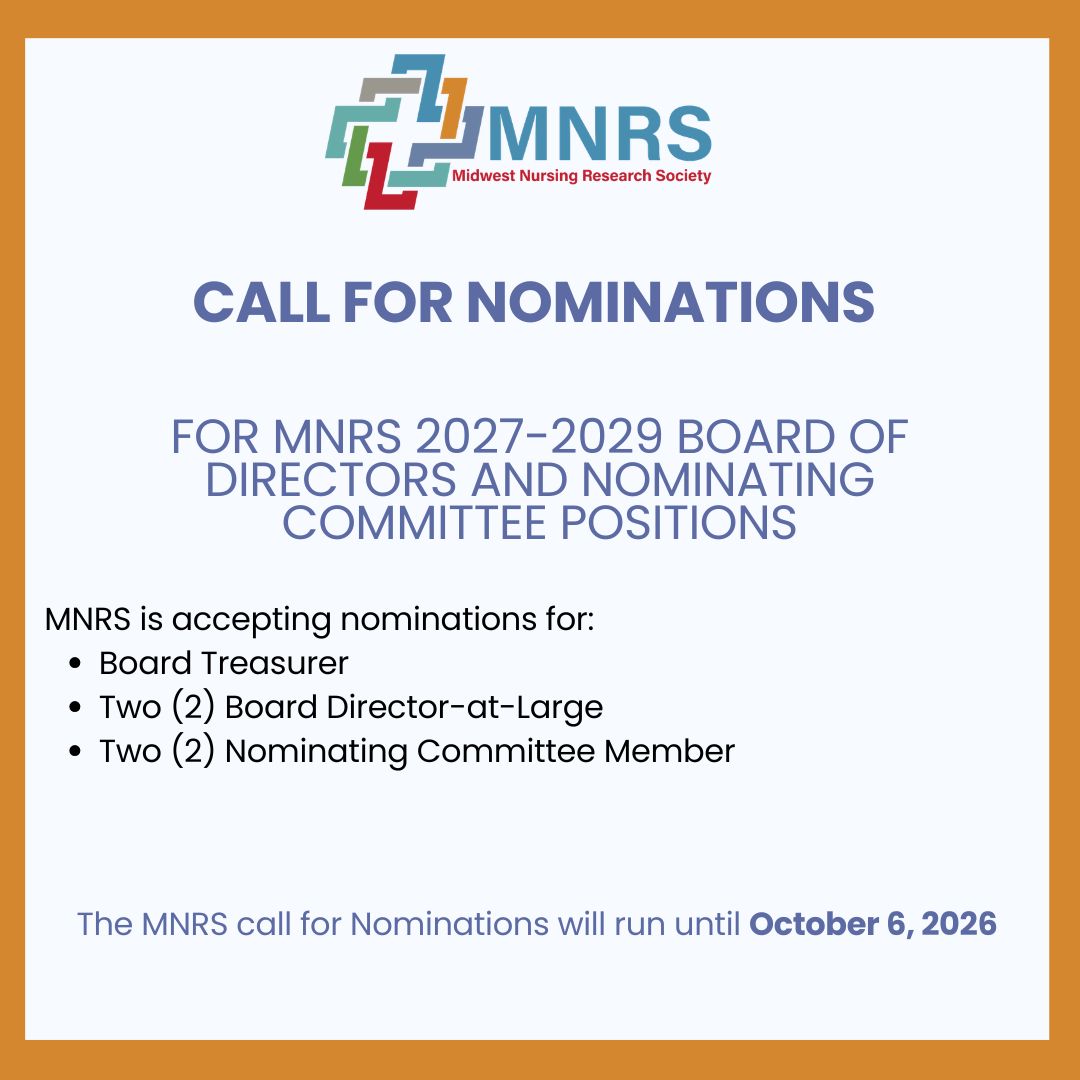 MNRS
Midwest Nursing Research Society

CALL FOR NOMINATIONS

FOR MNRS 2027-2029 BOARD OF DIRECTORS AND NOMINATING COMMITTEE POSITIONS

MNRS is accepting nominations for:
• Board Treasurer
• Two (2) Board Director-at-Large
• Two (2) Nominating Committee Member

The MNRS call for Nominations will run until October 6, 2026